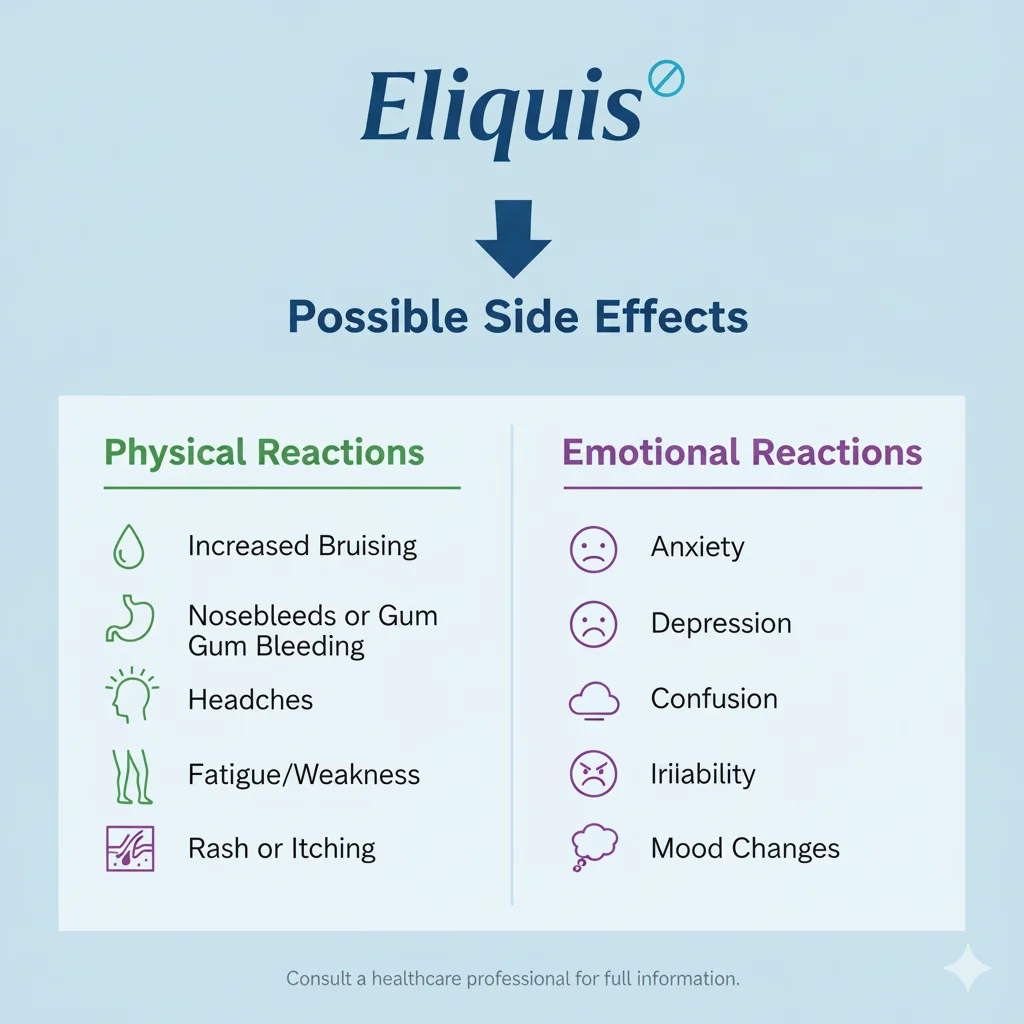 Eliquis

Possible Side Effects

Physical Reactions

Increased Bruising

Nosebleeds or Gum Gum Bleeding

Headches

Fatigue/Weakness

Rash or Itching

Emotional Reactions

Anxiety

Depression

Confusion

Iriiability

Mood Changes

Consult a healthcare professional for full information.